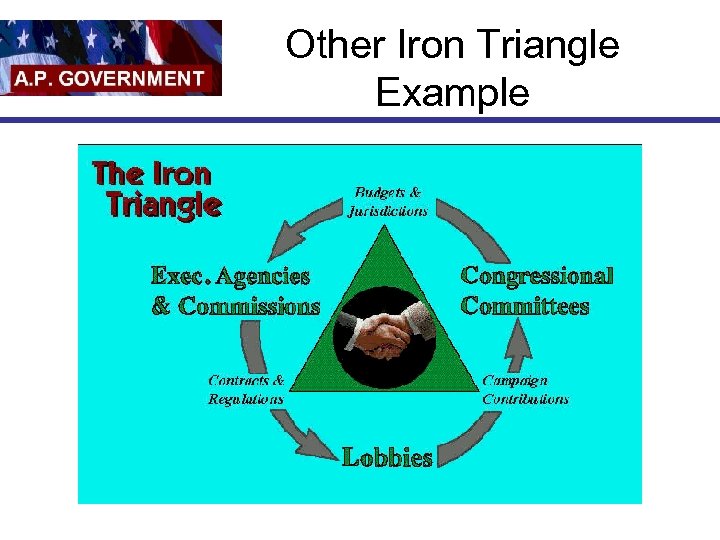 A.P. GOVERNMENT

Other Iron Triangle Example

The Iron Triangle

Budgets & Jurisdictions

Exec. Agencies & Commissions

Congressional Committees

Contracts & Regulations

Campaign Contributions

Lobbies